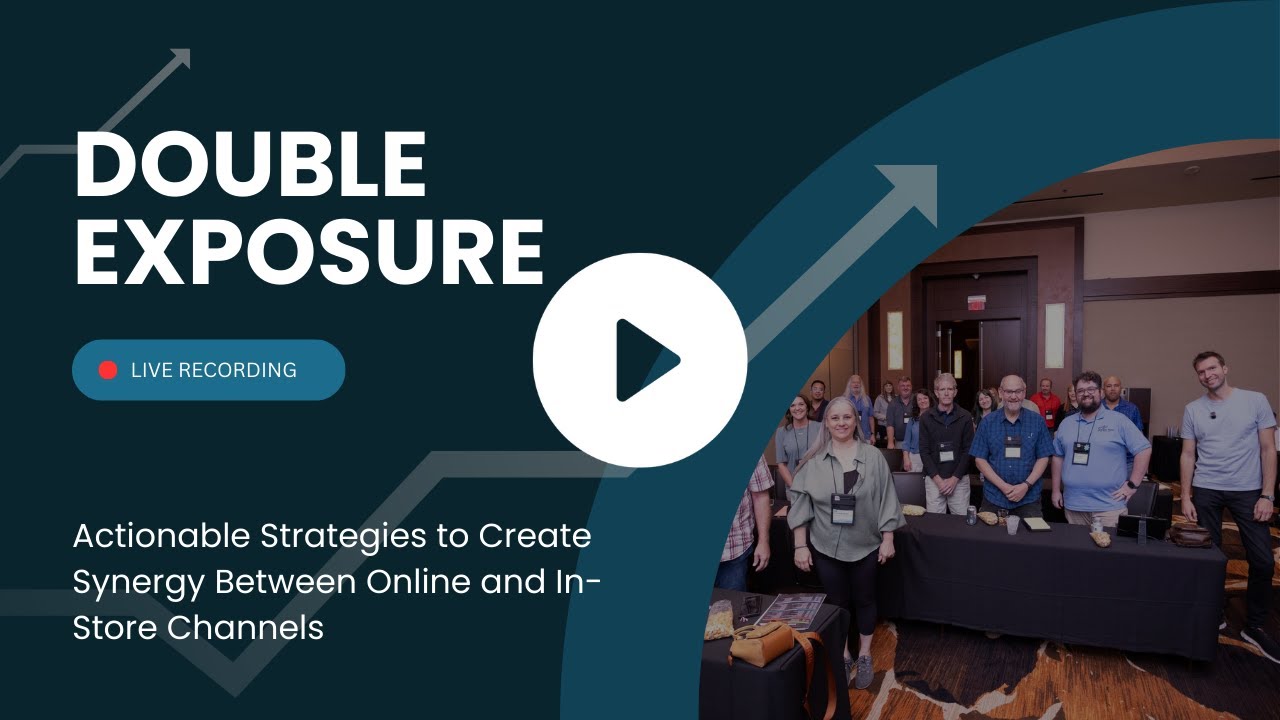 DOUBLE EXPOSURE

LIVE RECORDING

Actionable Strategies to Create Synergy Between Online and In-Store Channels